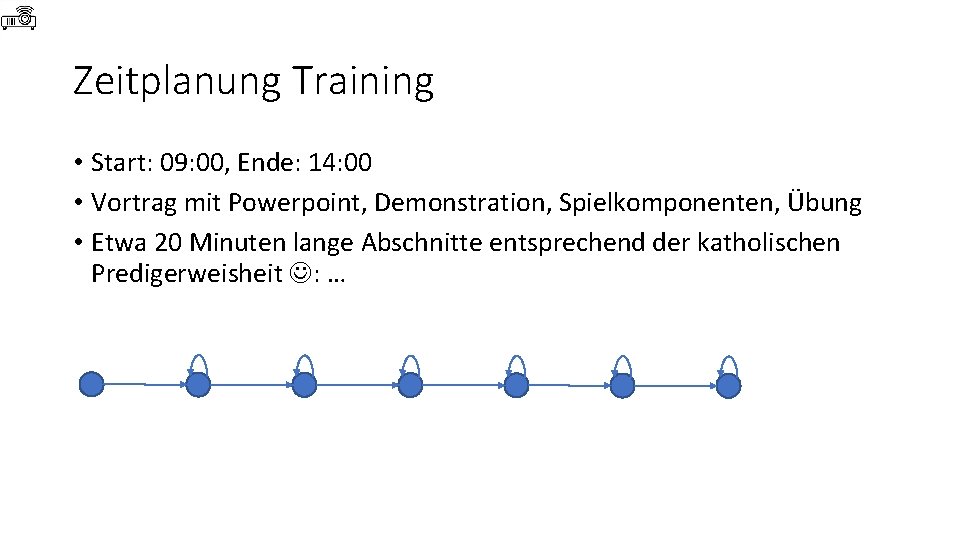 Zeitplanung Training

• Start: 09:00, Ende: 14:00
• Vortrag mit Powerpoint, Demonstration, Spielkomponenten, Übung
• Etwa 20 Minuten lange Abschnitte entsprechend der katholischen Predigerweisheit ☺: …